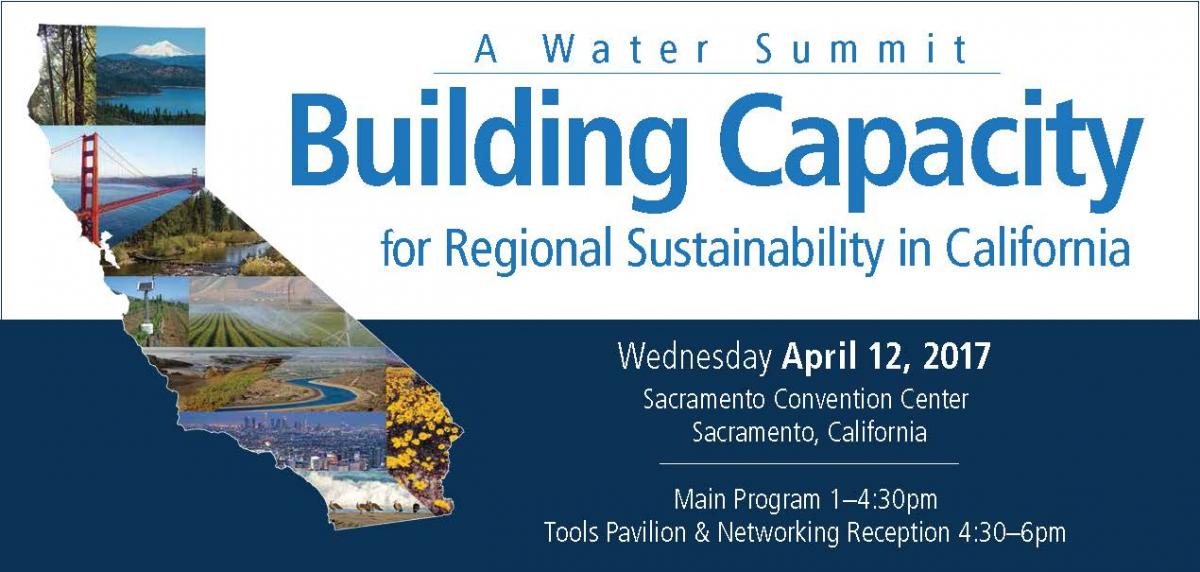 A Water Summit

Building Capacity

for Regional Sustainability in California

Wednesday April 12, 2017

Sacramento Convention Center
Sacramento, California

Main Program 1–4:30pm
Tools Pavilion & Networking Reception 4:30–6pm